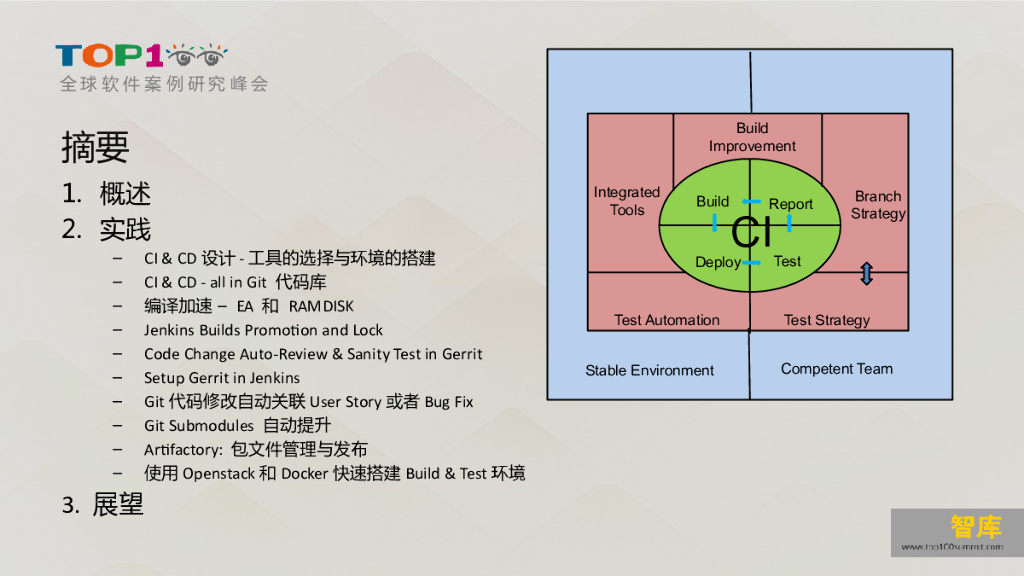 TOP100
全球软件案例研究峰会

摘要
1. 概述
2. 实践
– CI & CD 设计 - 工具的选择与环境的搭建
– CI & CD - all in Git 代码库
– 编译加速 – EA 和 RAMDISK
– Jenkins Builds Promotion and Lock
– Code Change Auto-Review & Sanity Test in Gerrit
– Setup Gerrit in Jenkins
– Git 代码修改自动关联 User Story 或者 Bug Fix
– Git Submodules 自动提升
– Artifactory: 包文件管理与发布
– 使用 Openstack 和 Docker 快速搭建 Build & Test 环境
3. 展望

Build Improvement
Integrated Tools
Branch Strategy
Build
Report
CI
Deploy
Test
Test Automation
Test Strategy
Stable Environment
Competent Team

智库
www.top100summit.com